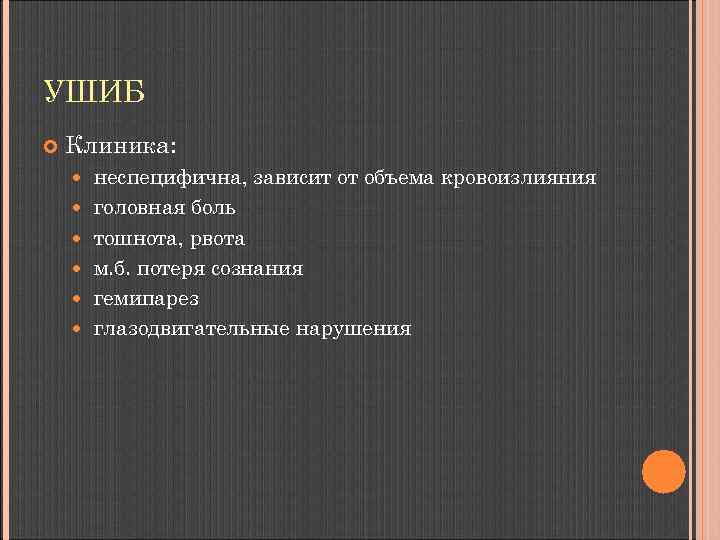 УШИБ

Клиника:

неспецифична, зависит от объема кровоизлияния

головная боль

тошнота, рвота

м.б. потеря сознания

гемипарез

глазодвигательные нарушения